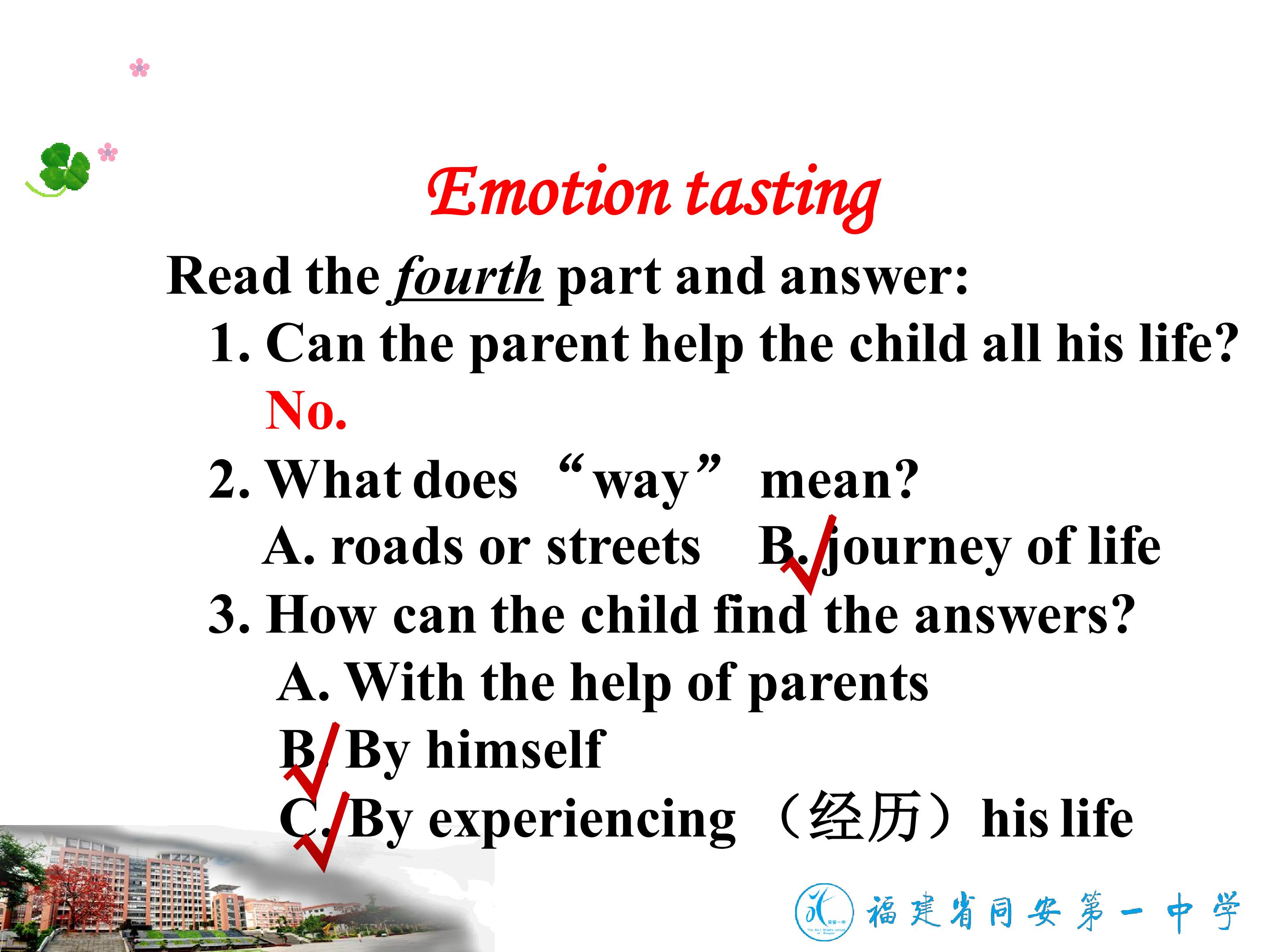 Emotion tasting

Read the fourth part and answer:

1. Can the parent help the child all his life?

No.

2. What does “way” mean?

A. roads or streets B. journey of life

3. How can the child find the answers?

A. With the help of parents

B. By himself

C. By experiencing （经历）his life

福建省同安第一中学